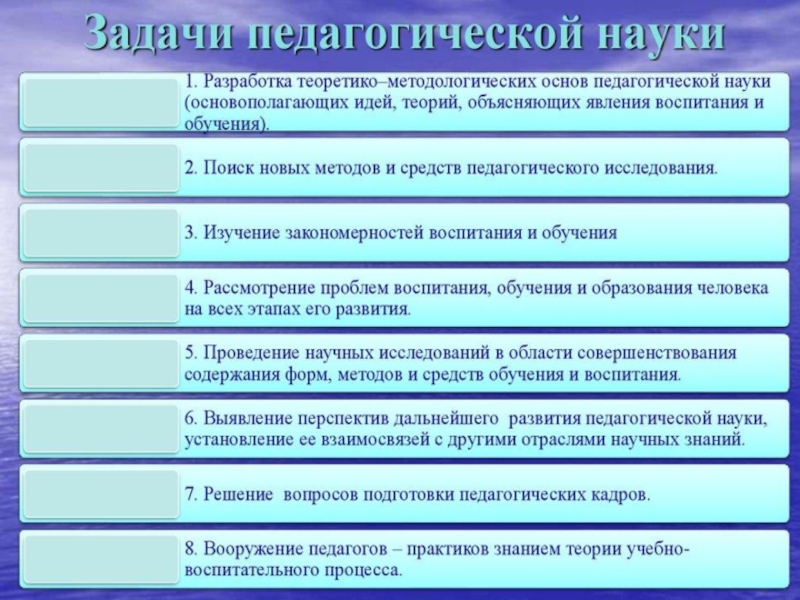 Задачи педагогической науки

1. Разработка теоретико–методологических основ педагогической науки (основополагающих идей, теорий, объясняющих явления воспитания и обучения).

2. Поиск новых методов и средств педагогического исследования.

3. Изучение закономерностей воспитания и обучения

4. Рассмотрение проблем воспитания, обучения и образования человека на всех этапах его развития.

5. Проведение научных исследований в области совершенствования содержания форм, методов и средств обучения и воспитания.

6. Выявление перспектив дальнейшего развития педагогической науки, установление ее взаимосвязей с другими отраслями научных знаний.

7. Решение вопросов подготовки педагогических кадров.

8. Вооружение педагогов – практиков знанием теории учебно-воспитательного процесса.